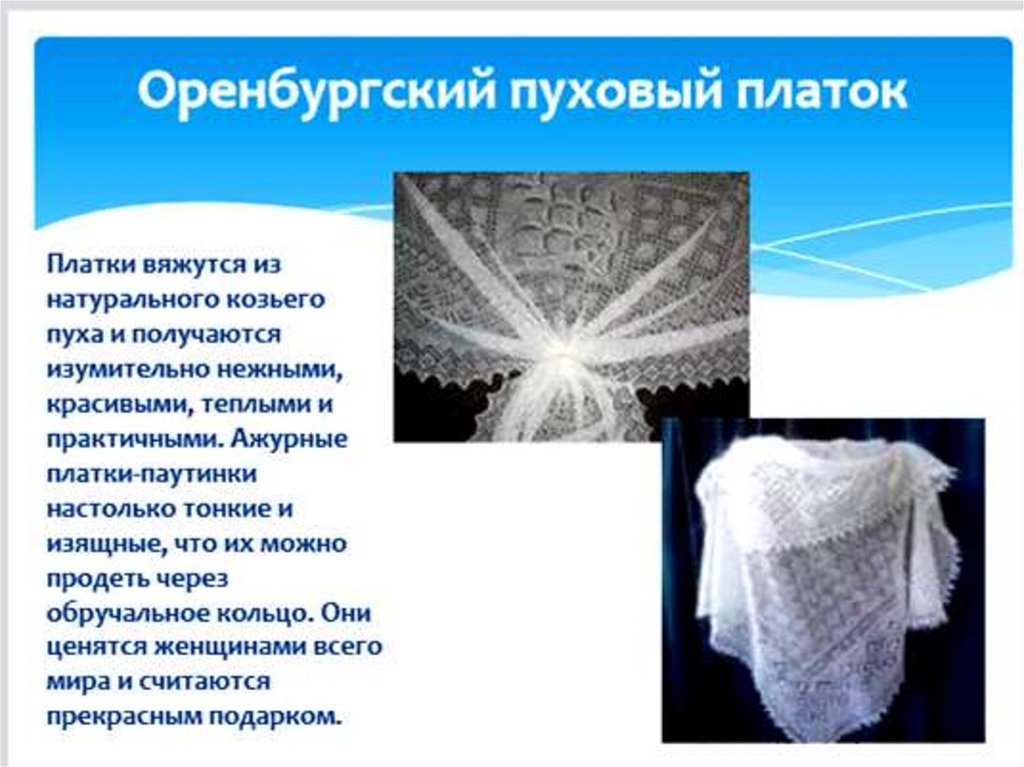 Оренбургский пуховый платок

Платки вяжутся из натурального козьего пуха и получаются изумительно нежными, красивыми, теплыми и практичными. Ажурные платки-паутинки настолько тонкие и изящные, что их можно продеть через обручальное кольцо. Они ценятся женщинами всего мира и считаются прекрасным подарком.